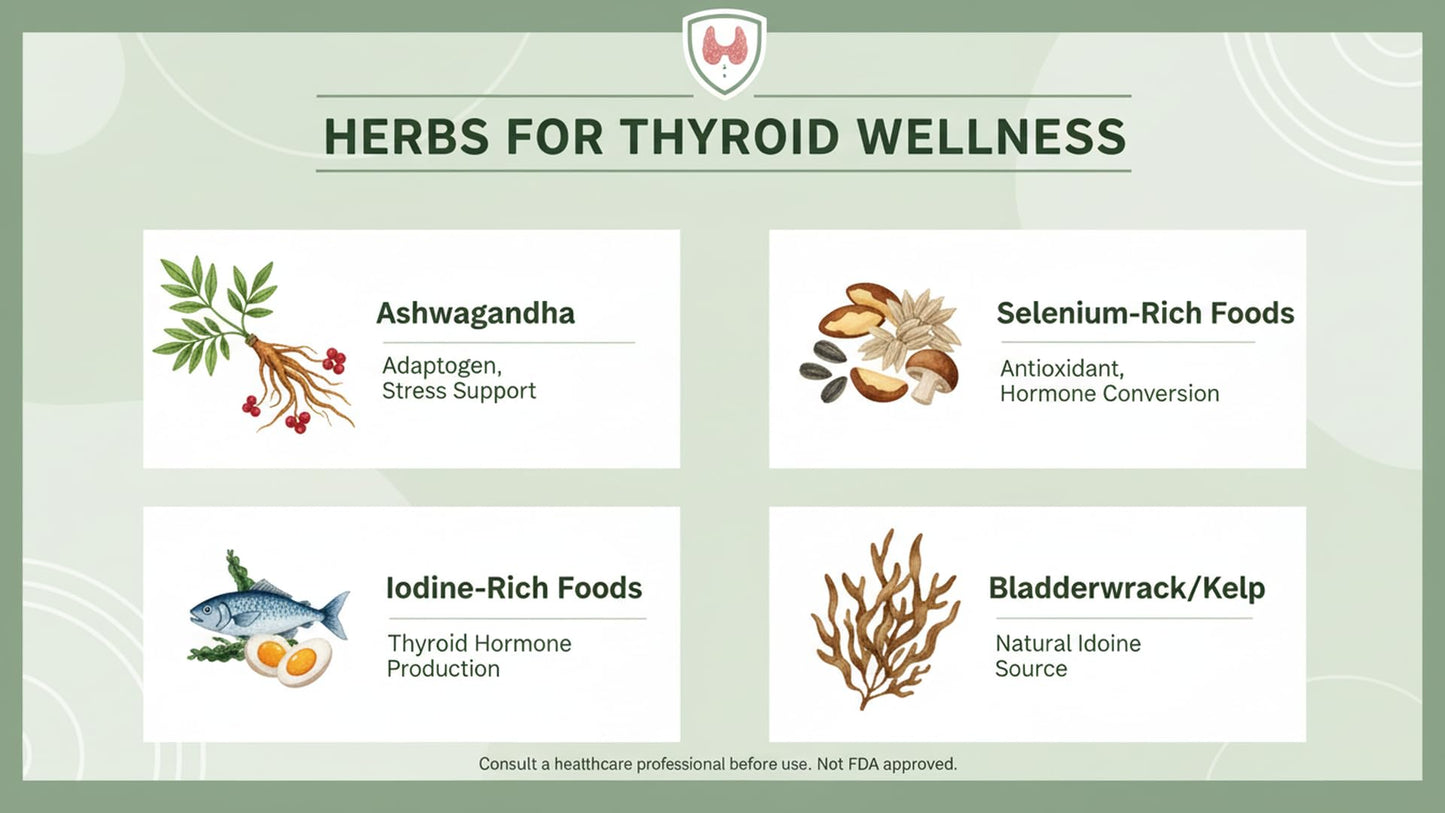 HERBS FOR THYROID WELLNESS

Ashwagandha

Adaptogen, Stress Support

Selenium-Rich Foods

Antioxidant, Hormone Conversion

Iodine-Rich Foods

Thyroid Hormone Production

Bladderwrack/Kelp

Natural Idoine Source

Consult a healthcare professional before use. Not FDA approved.